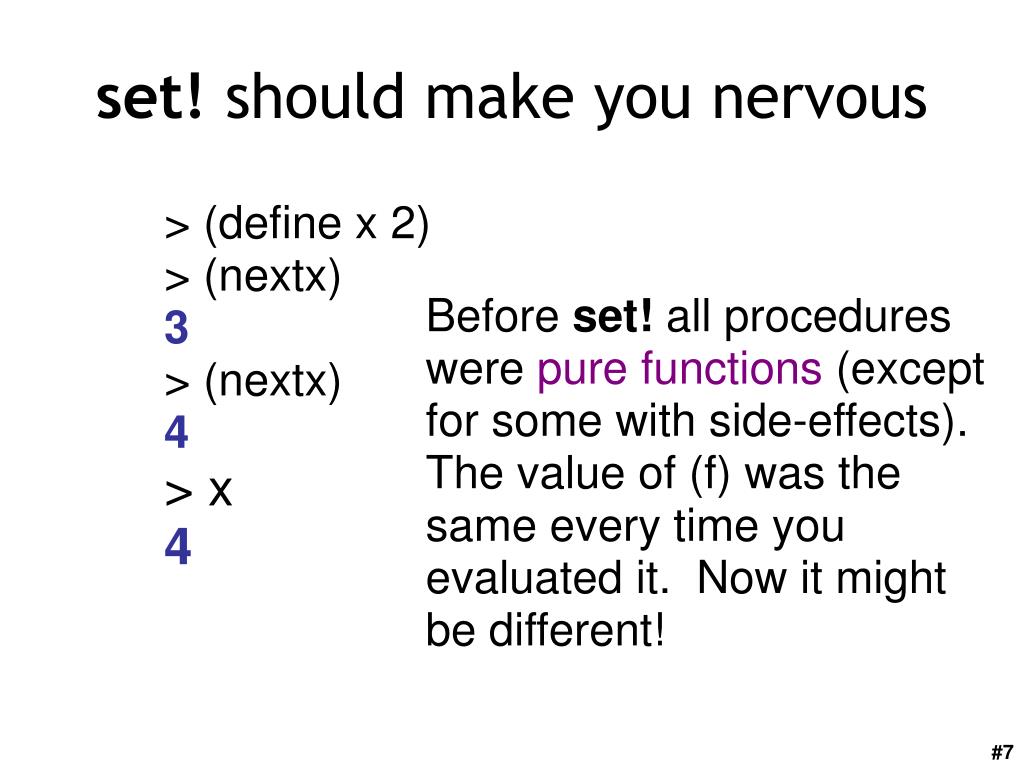 set! should make you nervous

> (define x 2)
> (nextx)
3
> (nextx)
4
> x
4

Before set! all procedures were pure functions (except for some with side-effects). The value of (f) was the same every time you evaluated it.  Now it might be different!

#7